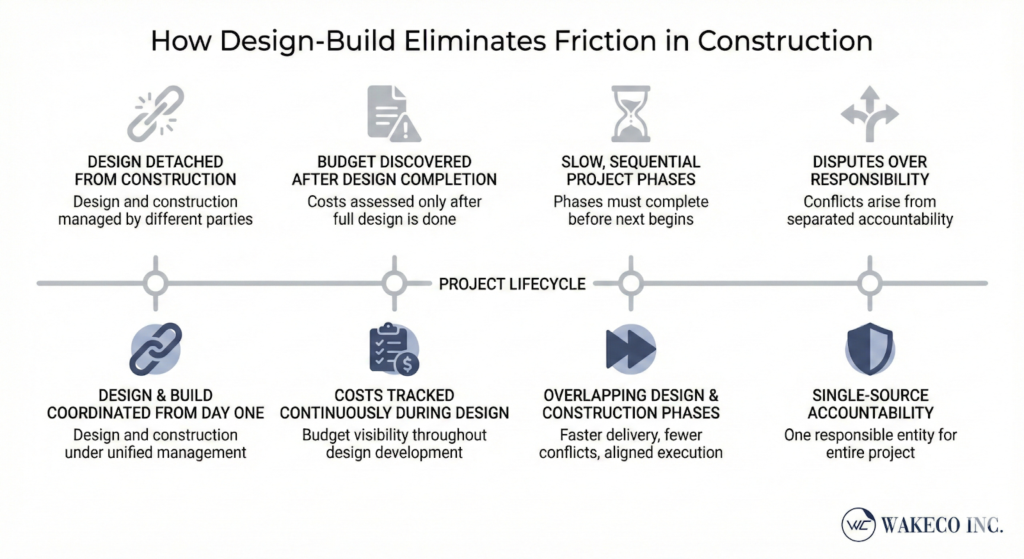 How Design-Build Eliminates Friction in Construction

DESIGN DETACHED FROM CONSTRUCTION
Design and construction managed by different parties

BUDGET DISCOVERED AFTER DESIGN COMPLETION
Costs assessed only after full design is done

SLOW, SEQUENTIAL PROJECT PHASES
Phases must complete before next begins

DISPUTES OVER RESPONSIBILITY
Conflicts arise from separated accountability

PROJECT LIFECYCLE

DESIGN & BUILD COORDINATED FROM DAY ONE
Design and construction under unified management

COSTS TRACKED CONTINUOUSLY DURING DESIGN
Budget visibility throughout design development

OVERLAPPING DESIGN & CONSTRUCTION PHASES
Faster delivery, fewer conflicts, aligned execution

SINGLE-SOURCE ACCOUNTABILITY
One responsible entity for entire project

WC WAKECO INC.